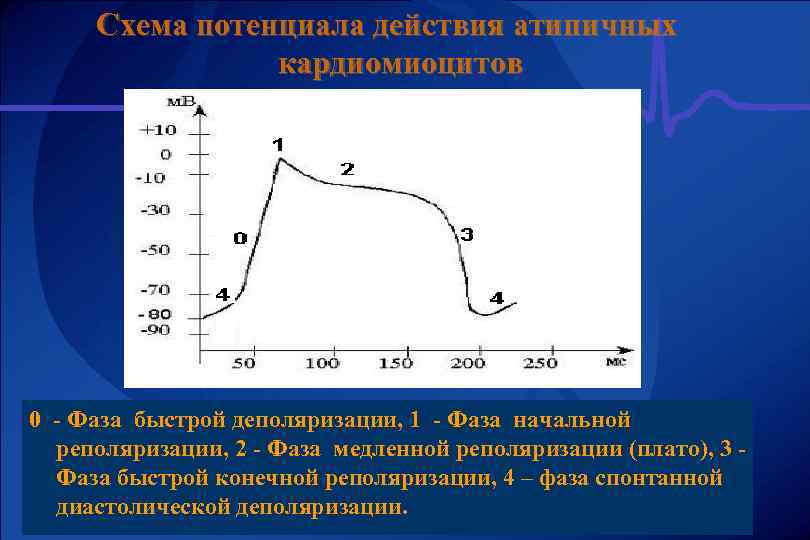 Схема потенциала действия атипичных кардиомиоцитов

мВ
+10
0
-10
-30
-50
-70
-80
-90
1
2
0
3
4
4
50
100
150
200
250
мс

0 - Фаза быстрой деполяризации, 1 - Фаза начальной реполяризации, 2 - Фаза медленной реполяризации (плато), 3 - Фаза быстрой конечной реполяризации, 4 – фаза спонтанной диастолической деполяризации.